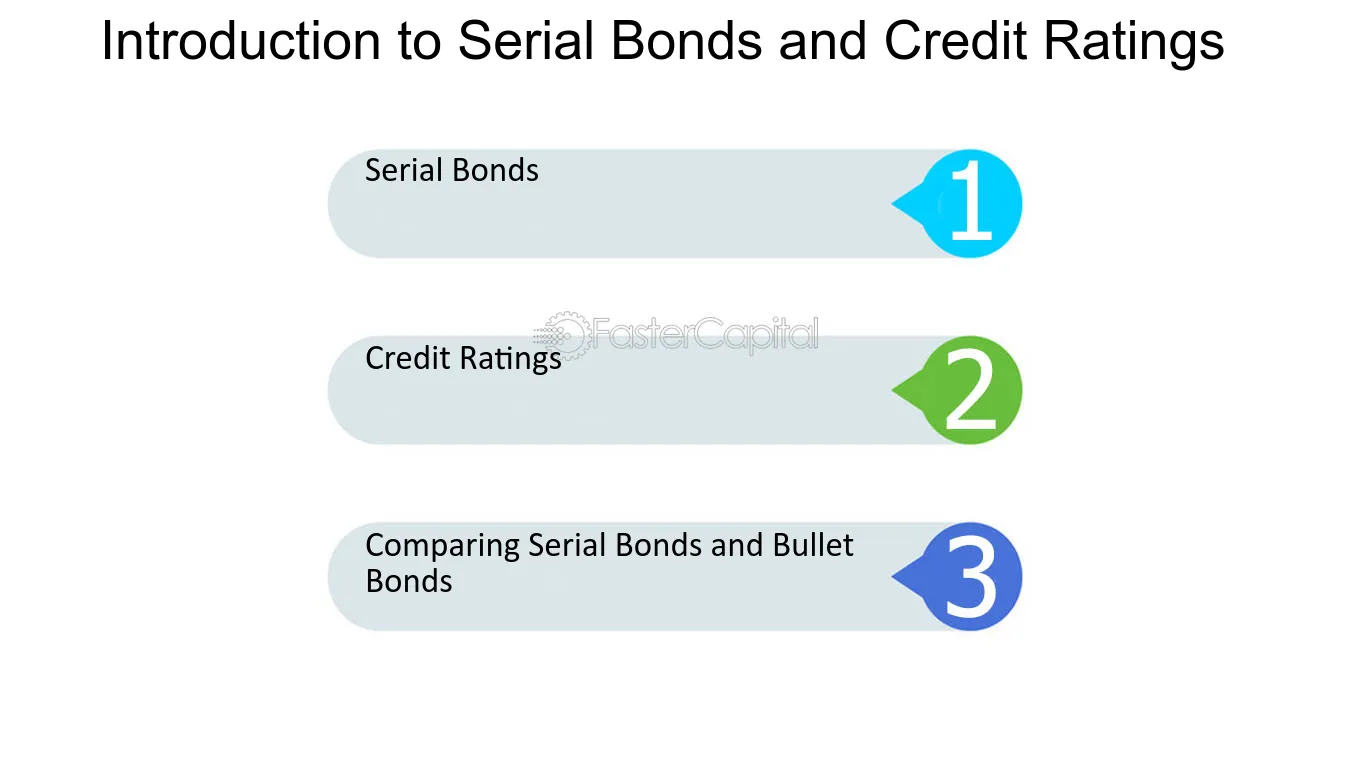 Introduction to Serial Bonds and Credit Ratings

Serial Bonds
1

Credit Ratings
2

Comparing Serial Bonds and Bullet Bonds
3

FasterCapital